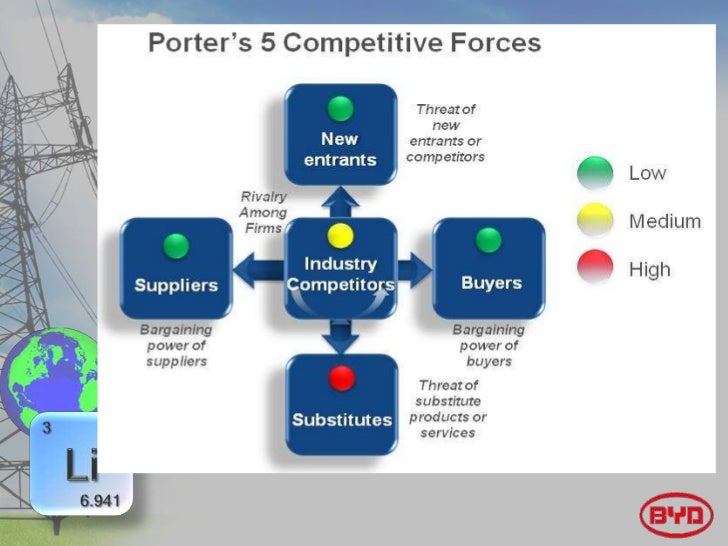 Porter's 5 Competitive Forces

New entrants

Threat of new entrants or competitors

Rivalry Among Firms

Suppliers

Industry Competitors

Buyers

Bargaining power of suppliers

Bargaining power of buyers

Substitutes

Threat of substitute products or services

Low

Medium

High

3

Li

6.941

BYD